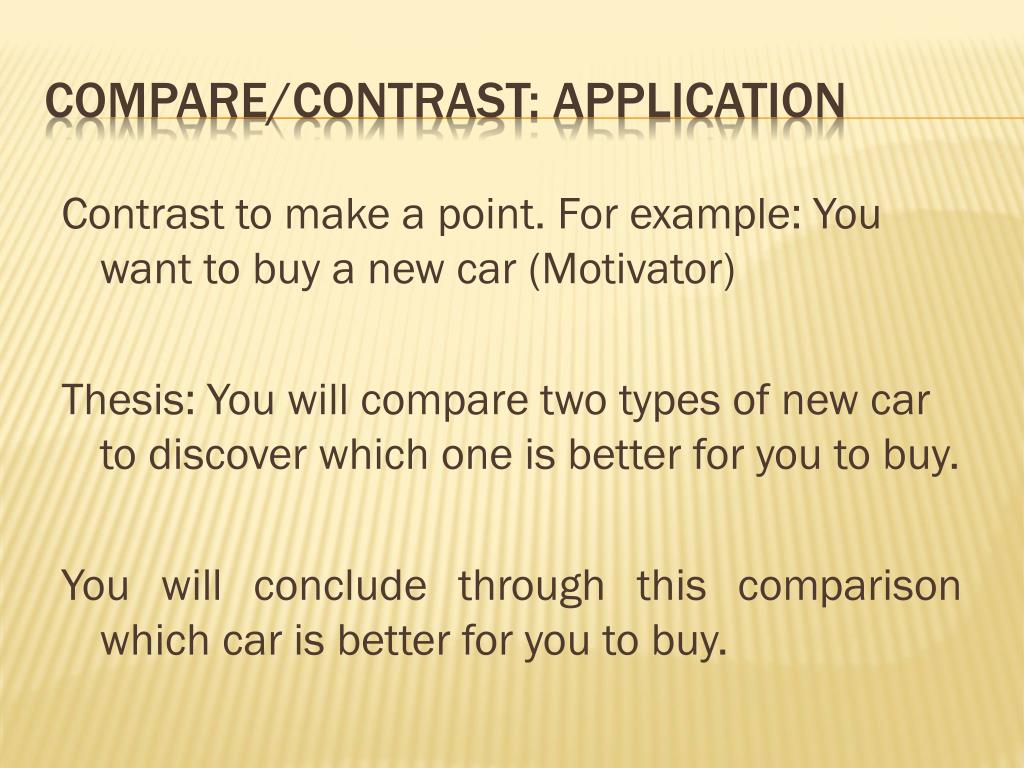 COMPARE/CONTRAST: APPLICATION

Contrast to make a point. For example: You want to buy a new car (Motivator)

Thesis: You will compare two types of new car to discover which one is better for you to buy.

You will conclude through this comparison which car is better for you to buy.